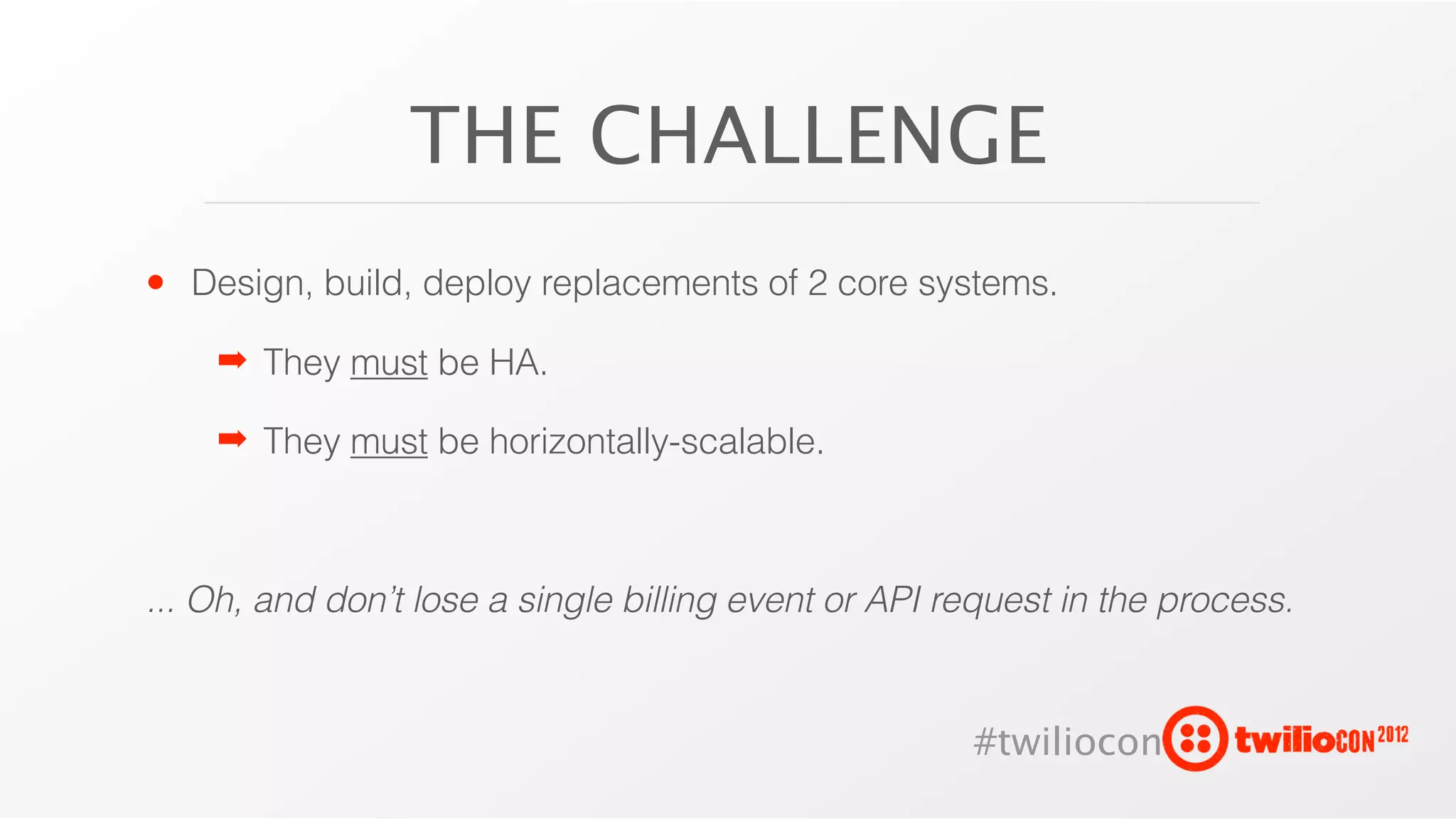 THE CHALLENGE

• Design, build, deploy replacements of 2 core systems.

➡ They must be HA.

➡ They must be horizontally-scalable.

... Oh, and don't lose a single billing event or API request in the process.

#twiliocon twilioCON 2012